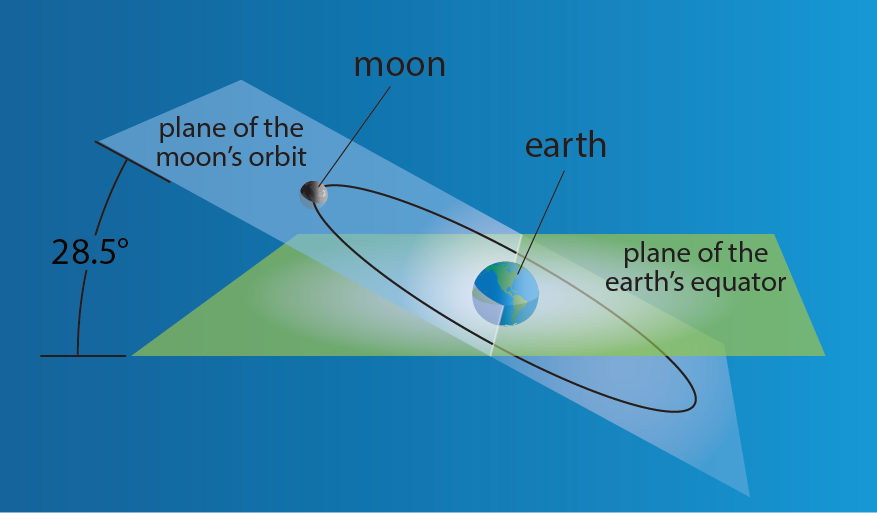 moon

plane of the moon's orbit

earth

28.5°

plane of the earth's equator